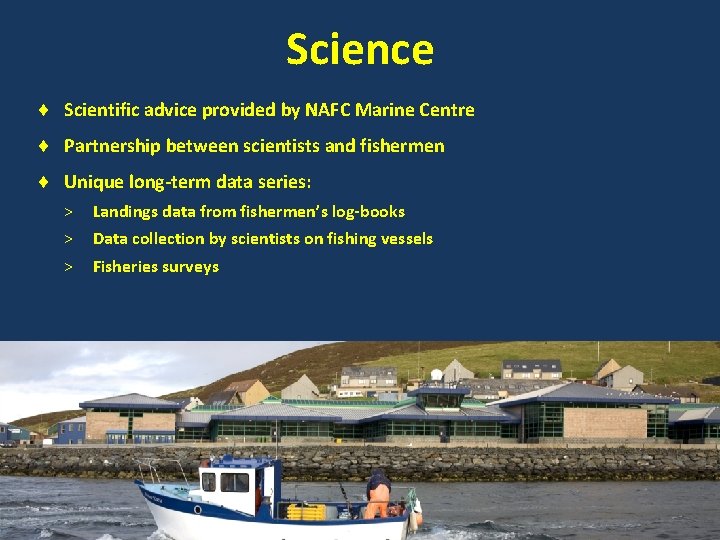 Science

♦ Scientific advice provided by NAFC Marine Centre

♦ Partnership between scientists and fishermen

♦ Unique long-term data series:

> Landings data from fishermen's log-books

> Data collection by scientists on fishing vessels

> Fisheries surveys